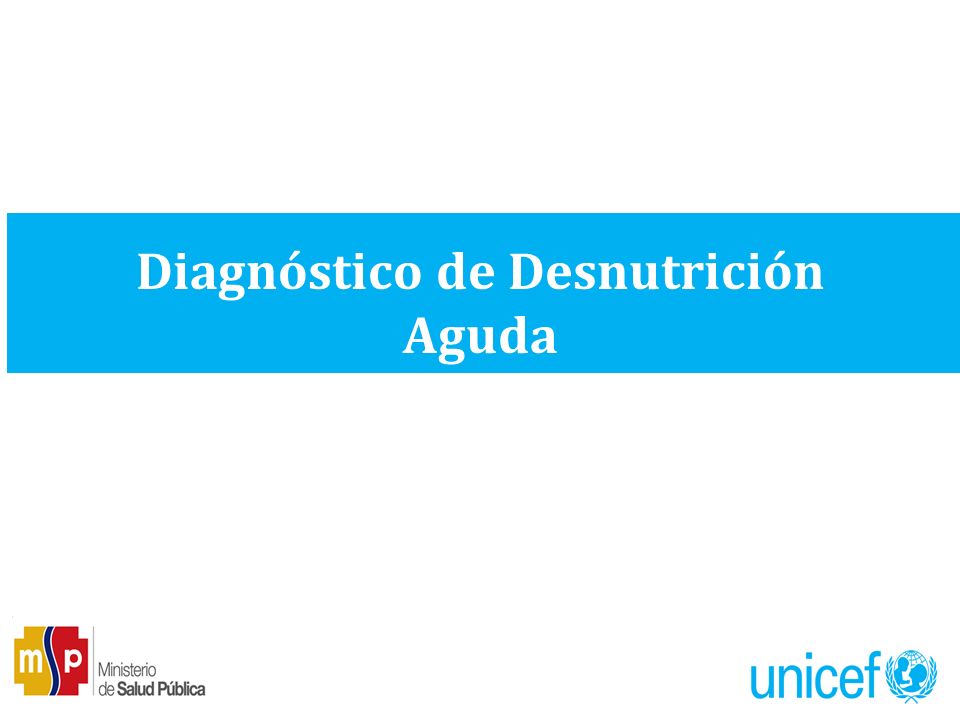 Diagnóstico de Desnutrición Aguda

msp Ministerio de Salud Pública

unicef